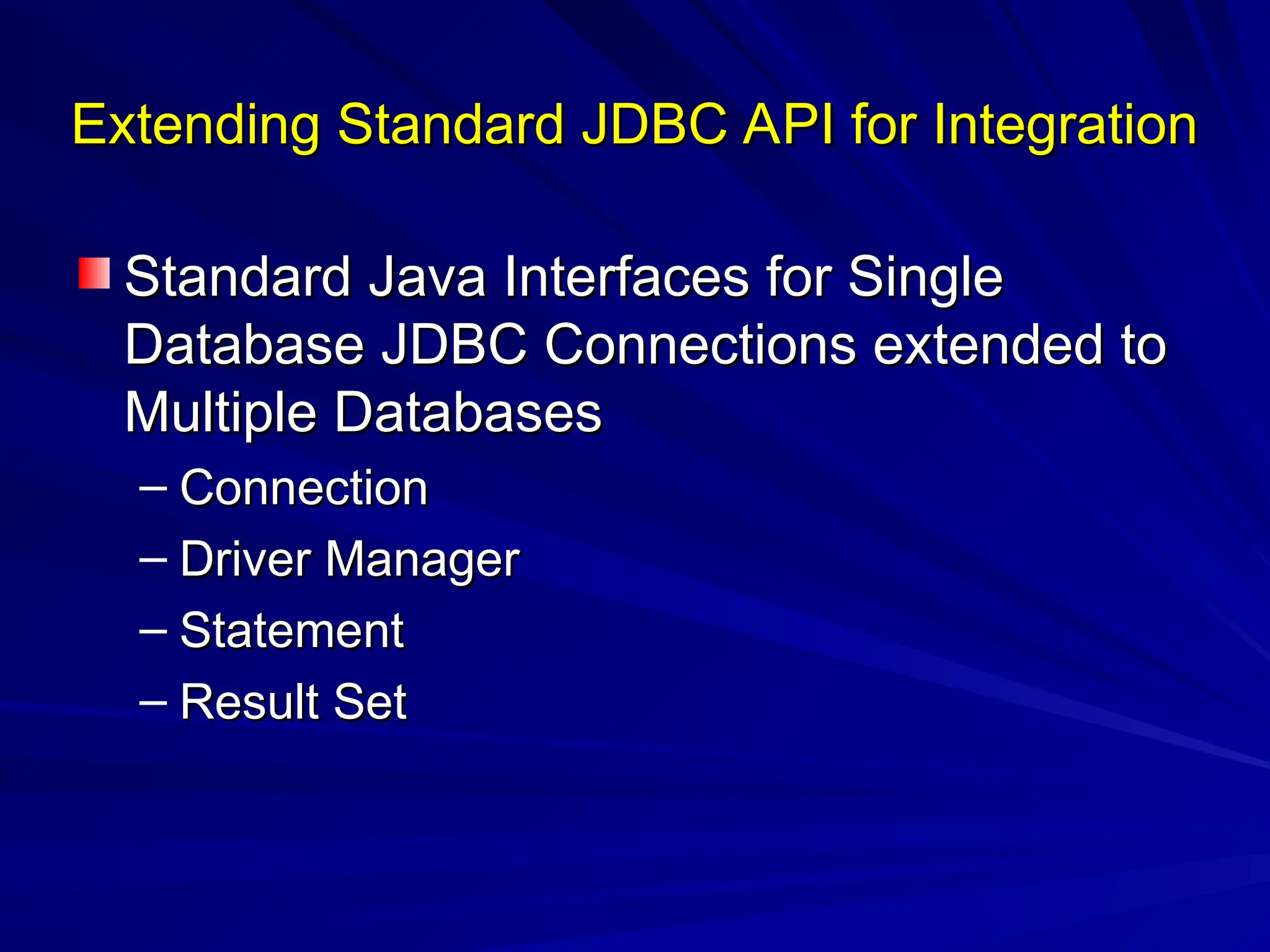 Extending Standard JDBC API for Integration

Standard Java Interfaces for Single Database JDBC Connections extended to Multiple Databases

– Connection
– Driver Manager
– Statement
– Result Set